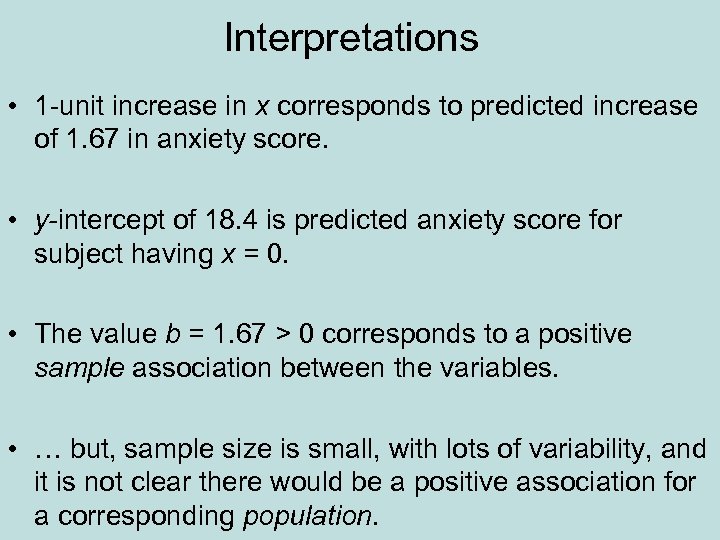 Interpretations

• 1-unit increase in $x$ corresponds to predicted increase of 1.67 in anxiety score.

• $y$-intercept of 18.4 is predicted anxiety score for subject having $x = 0$.

• The value $b = 1.67 > 0$ corresponds to a positive sample association between the variables.

• … but, sample size is small, with lots of variability, and it is not clear there would be a positive association for a corresponding population.